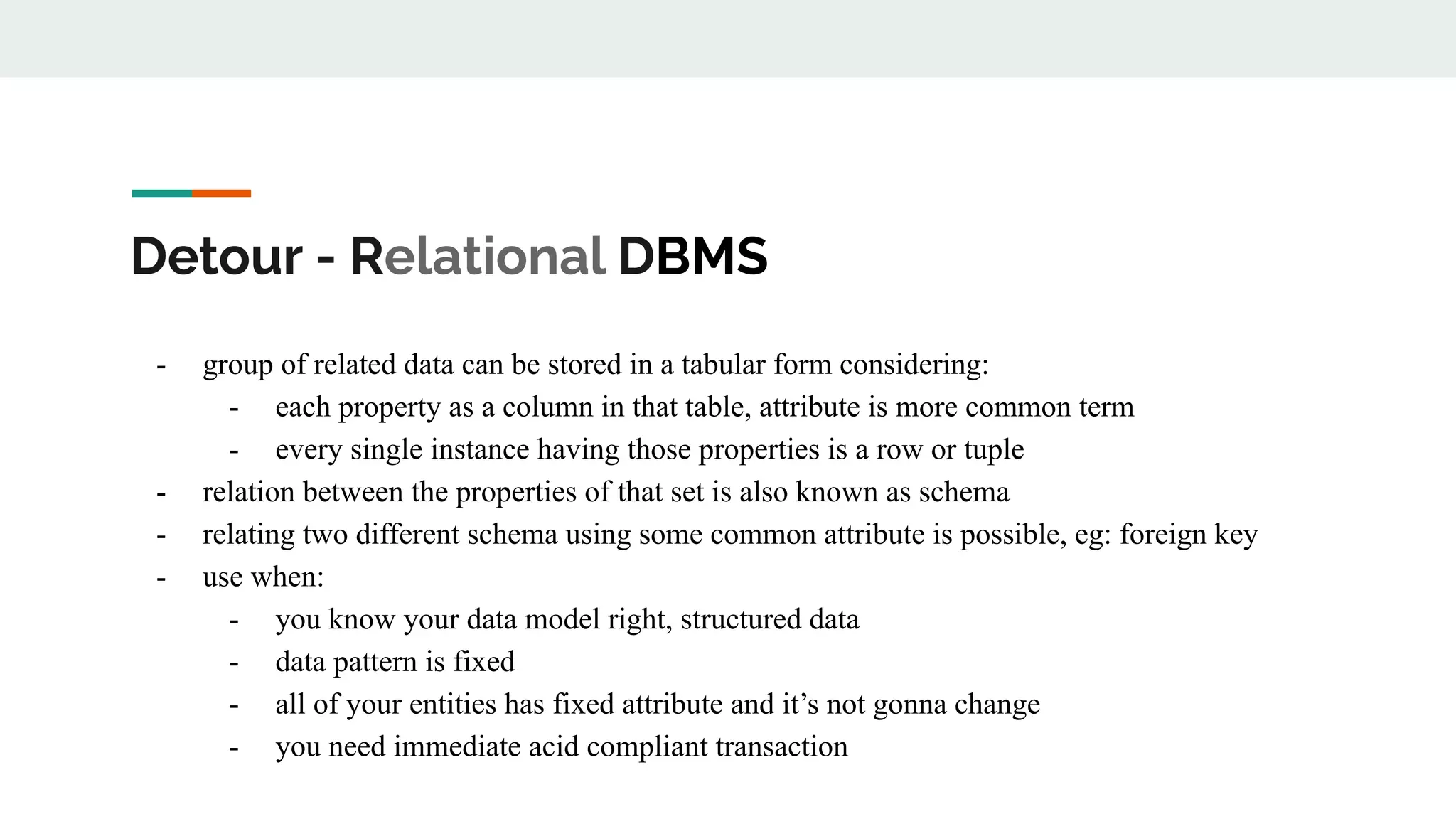 Detour - Relational DBMS

- group of related data can be stored in a tabular form considering:
  - each property as a column in that table, attribute is more common term
  - every single instance having those properties is a row or tuple
- relation between the properties of that set is also known as schema
- relating two different schema using some common attribute is possible, eg: foreign key
- use when:
  - you know your data model right, structured data
  - data pattern is fixed
  - all of your entities has fixed attribute and it’s not gonna change
  - you need immediate acid compliant transaction